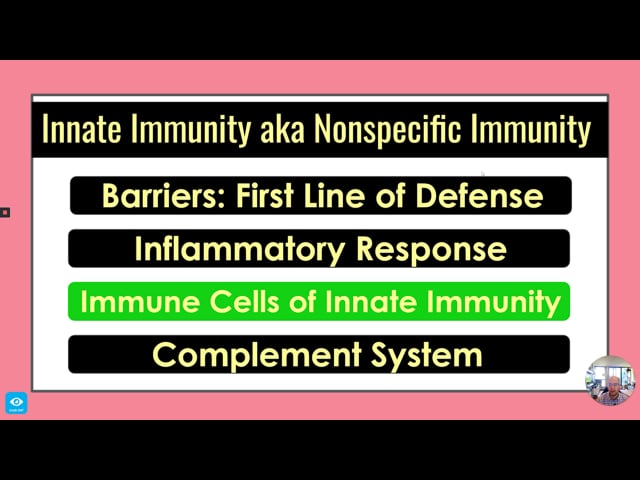 Innate Immunity aka Nonspecific Immunity

Barriers: First Line of Defense

Inflammatory Response

Immune Cells of Innate Immunity

Complement System